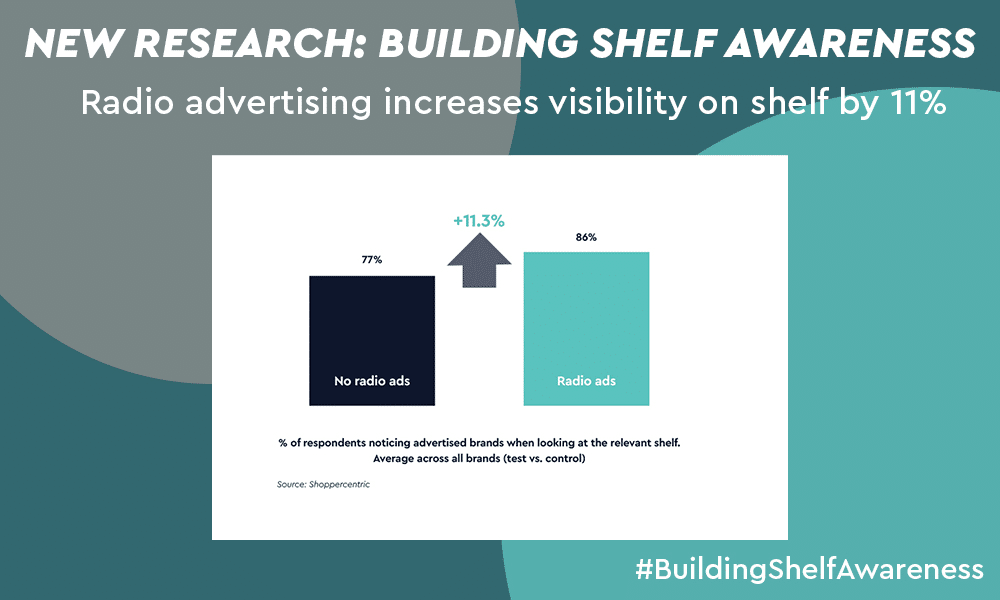 NEW RESEARCH: BUILDING SHELF AWARENESS

Radio advertising increases visibility on shelf by 11%

+11.3%

77%

86%

No radio ads

Radio ads

% of respondents noticing advertised brands when looking at the relevant shelf. Average across all brands (test vs. control)

Source: Shoppercentric

#BuildingShelfAwareness